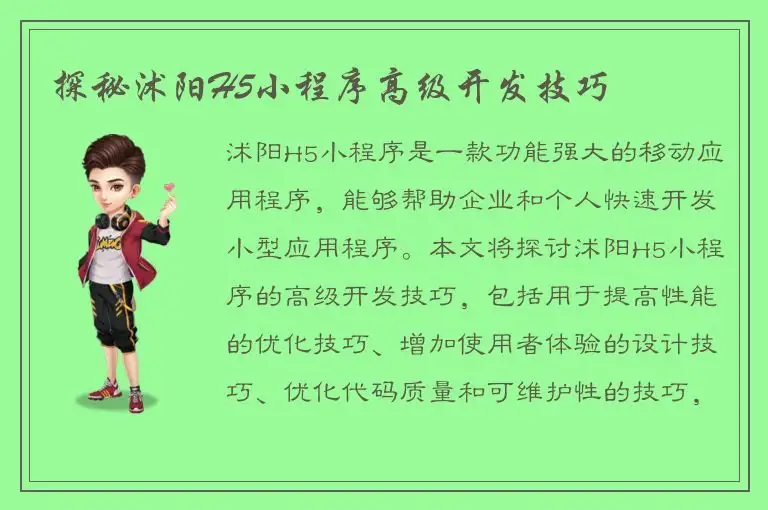 探秘沭阳H5小程序高级开发技巧

沭阳H5小程序是一款功能强大的移动应用程序，能够帮助企业和个人快速开发小型应用程序。本文将探讨沭阳H5小程序的高级开发技巧，包括用于提高性能的优化技巧、增加使用者体验的设计技巧、优化代码质量和可维护性的技巧，